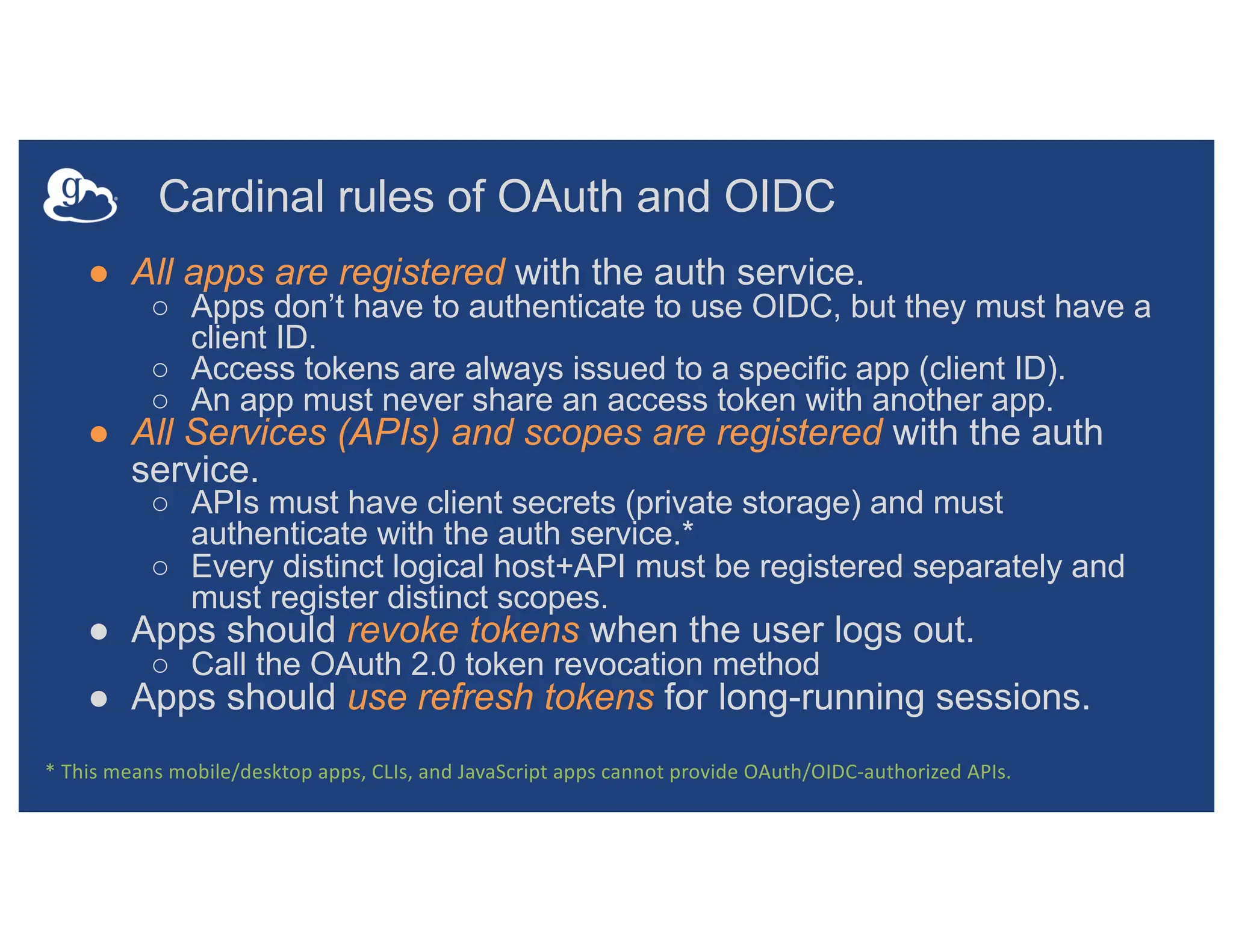 g

Cardinal rules of OAuth and OIDC

● All apps are registered with the auth service.
 ○ Apps don’t have to authenticate to use OIDC, but they must have a client ID.
 ○ Access tokens are always issued to a specific app (client ID).
 ○ An app must never share an access token with another app.
● All Services (APIs) and scopes are registered with the auth service.
 ○ APIs must have client secrets (private storage) and must authenticate with the auth service.*
 ○ Every distinct logical host+API must be registered separately and must register distinct scopes.
● Apps should revoke tokens when the user logs out.
 ○ Call the OAuth 2.0 token revocation method
● Apps should use refresh tokens for long-running sessions.

* This means mobile/desktop apps, CLIs, and JavaScript apps cannot provide OAuth/OIDC-authorized APIs.